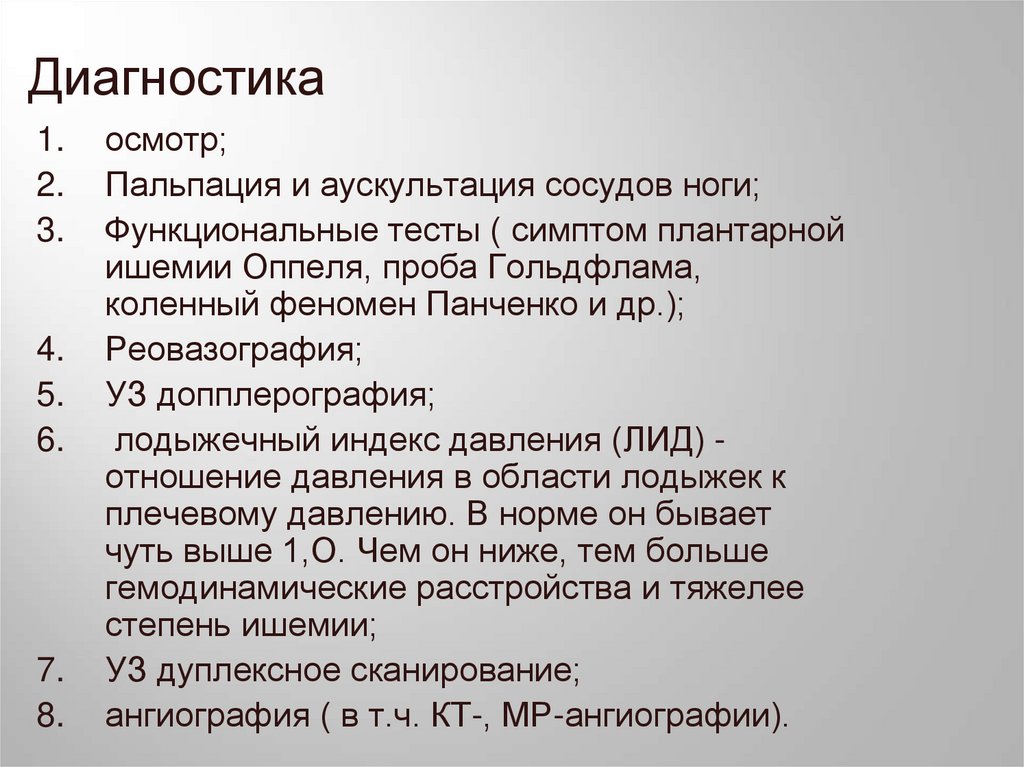 Диагностика

1. осмотр;
2. Пальпация и аускультация сосудов ноги;
3. Функциональные тесты ( симптом плантарной ишемии Оппеля, проба Гольдфлама, коленный феномен Панченко и др.);
4. Реовазография;
5. УЗ допплерография;
6. лодыжечный индекс давления (ЛИД) - отношение давления в области лодыжек к плечевому давлению. В норме он бывает чуть выше 1,О. Чем он ниже, тем больше гемодинамические расстройства и тяжелее степень ишемии;
7. УЗ дуплексное сканирование;
8. ангиография ( в т.ч. КТ-, МР-ангиографии).